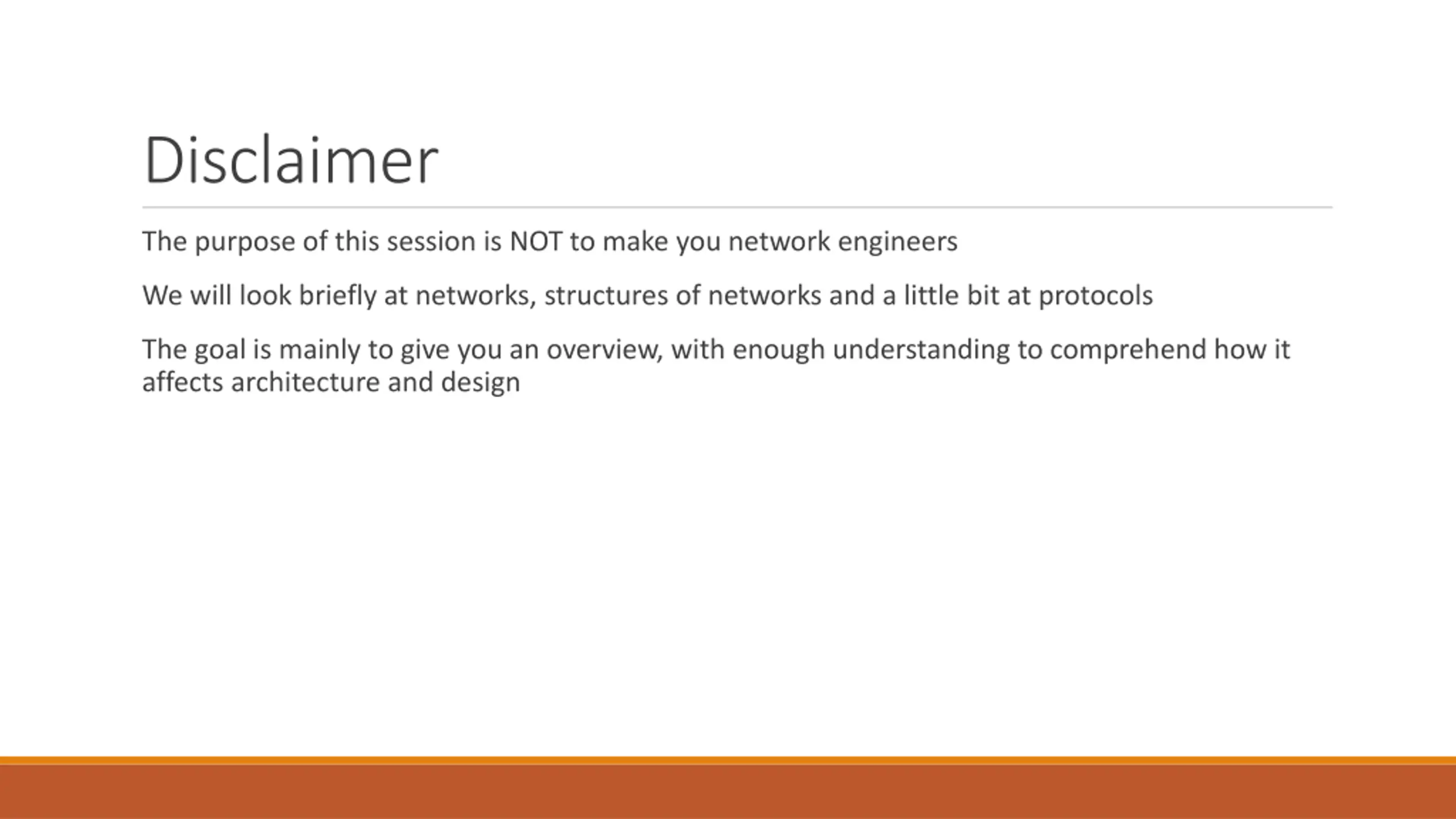 Disclaimer

The purpose of this session is NOT to make you network engineers

We will look briefly at networks, structures of networks and a little bit at protocols

The goal is mainly to give you an overview, with enough understanding to comprehend how it affects architecture and design